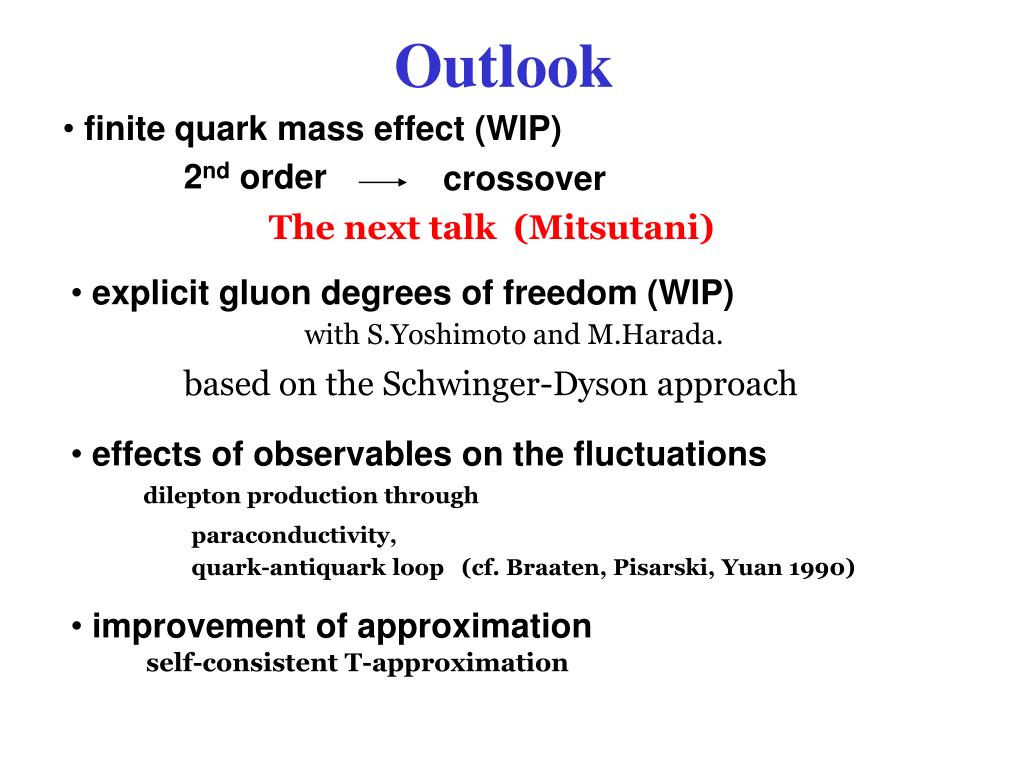 Outlook

• finite quark mass effect (WIP)

2$^{nd}$ order $\longrightarrow$ crossover

The next talk (Mitsutani)

• explicit gluon degrees of freedom (WIP)

with S.Yoshimoto and M.Harada.

based on the Schwinger-Dyson approach

• effects of observables on the fluctuations

dilepton production through

paraconductivity,
quark-antiquark loop (cf. Braaten, Pisarski, Yuan 1990)

• improvement of approximation

self-consistent T-approximation